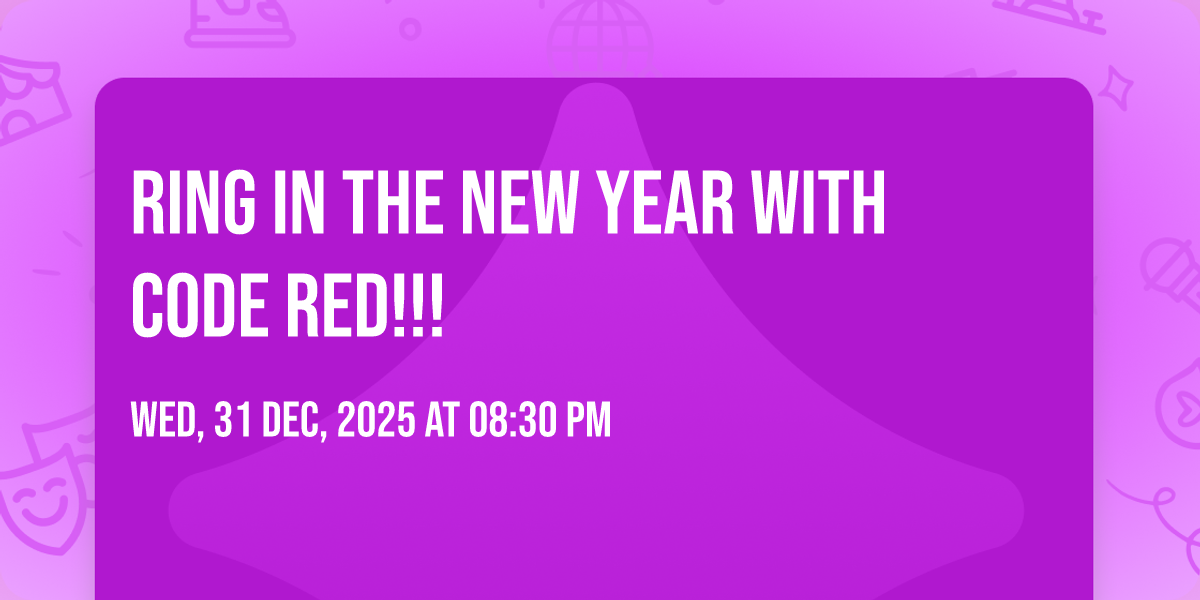 RING IN THE NEW YEAR WITH CODE RED!!!

WED, 31 DEC, 2025 AT 08:30 PM